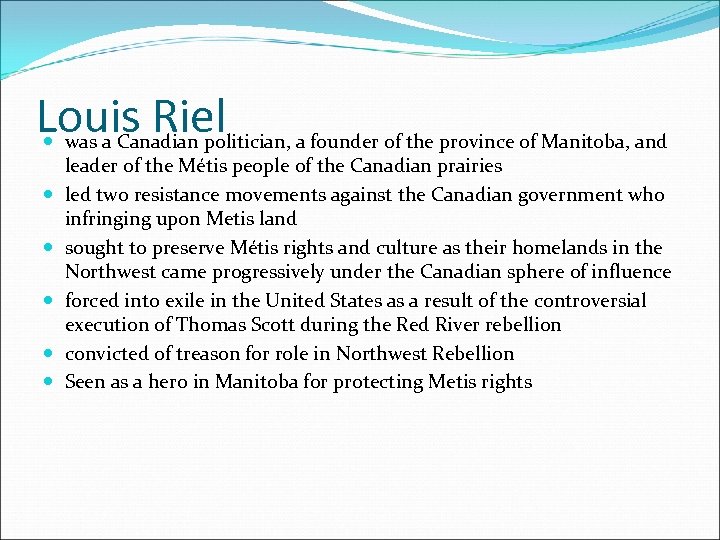 Louis Riel

- was a Canadian politician, a founder of the province of Manitoba, and leader of the Métis people of the Canadian prairies
- led two resistance movements against the Canadian government who infringing upon Metis land
- sought to preserve Métis rights and culture as their homelands in the Northwest came progressively under the Canadian sphere of influence
- forced into exile in the United States as a result of the controversial execution of Thomas Scott during the Red River rebellion
- convicted of treason for role in Northwest Rebellion
- Seen as a hero in Manitoba for protecting Metis rights